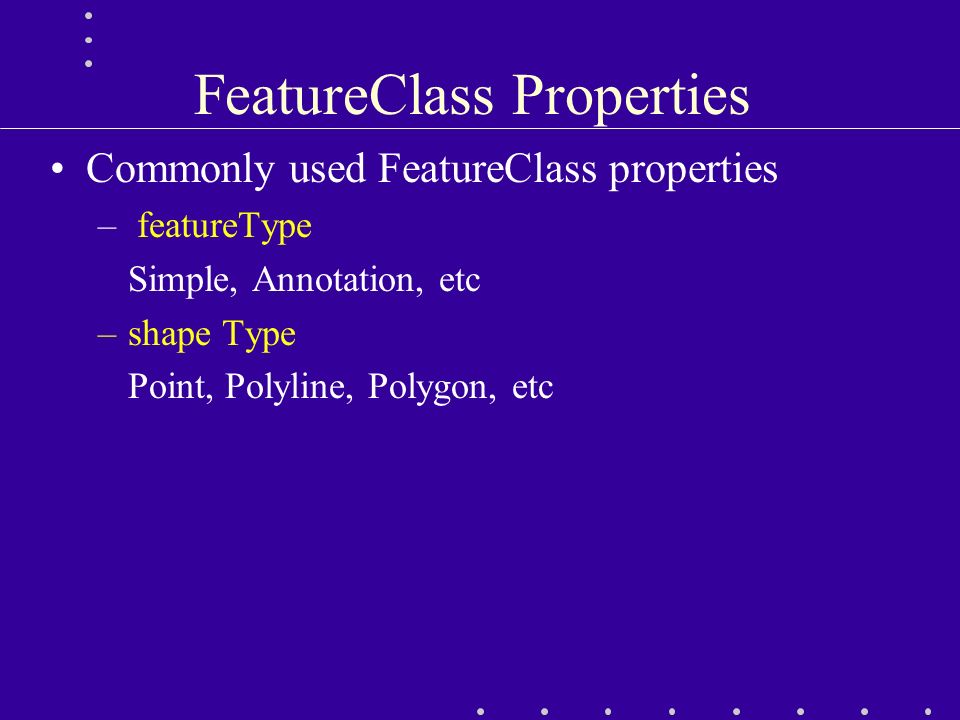 FeatureClass Properties

• Commonly used FeatureClass properties

– featureType

Simple, Annotation, etc

– shape Type

Point, Polyline, Polygon, etc